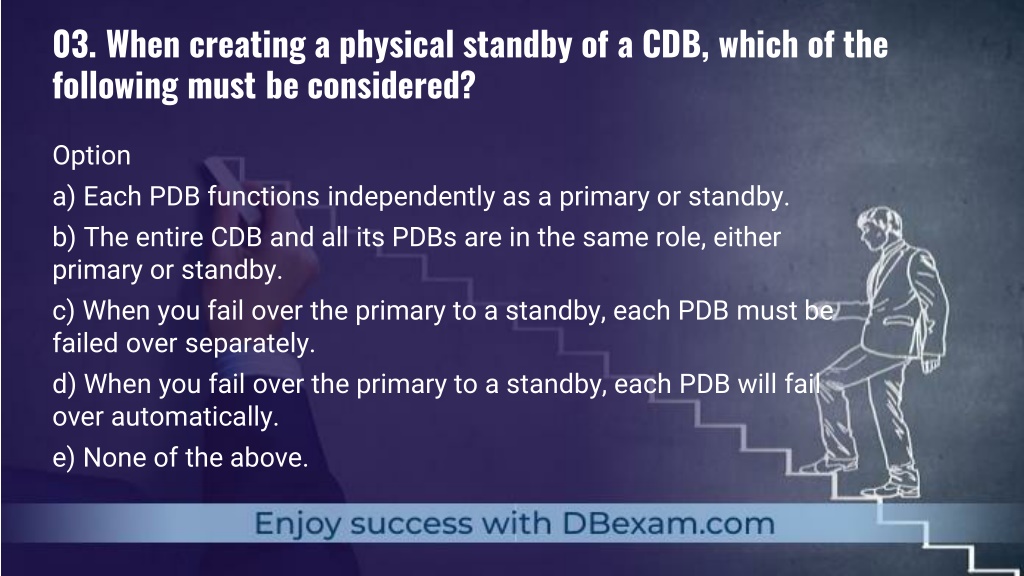 03. When creating a physical standby of a CDB, which of the following must be considered?

Option

a) Each PDB functions independently as a primary or standby.

b) The entire CDB and all its PDBs are in the same role, either primary or standby.

c) When you fail over the primary to a standby, each PDB must be failed over separately.

d) When you fail over the primary to a standby, each PDB will fail over automatically.

e) None of the above.

Enjoy success with DBexam.com